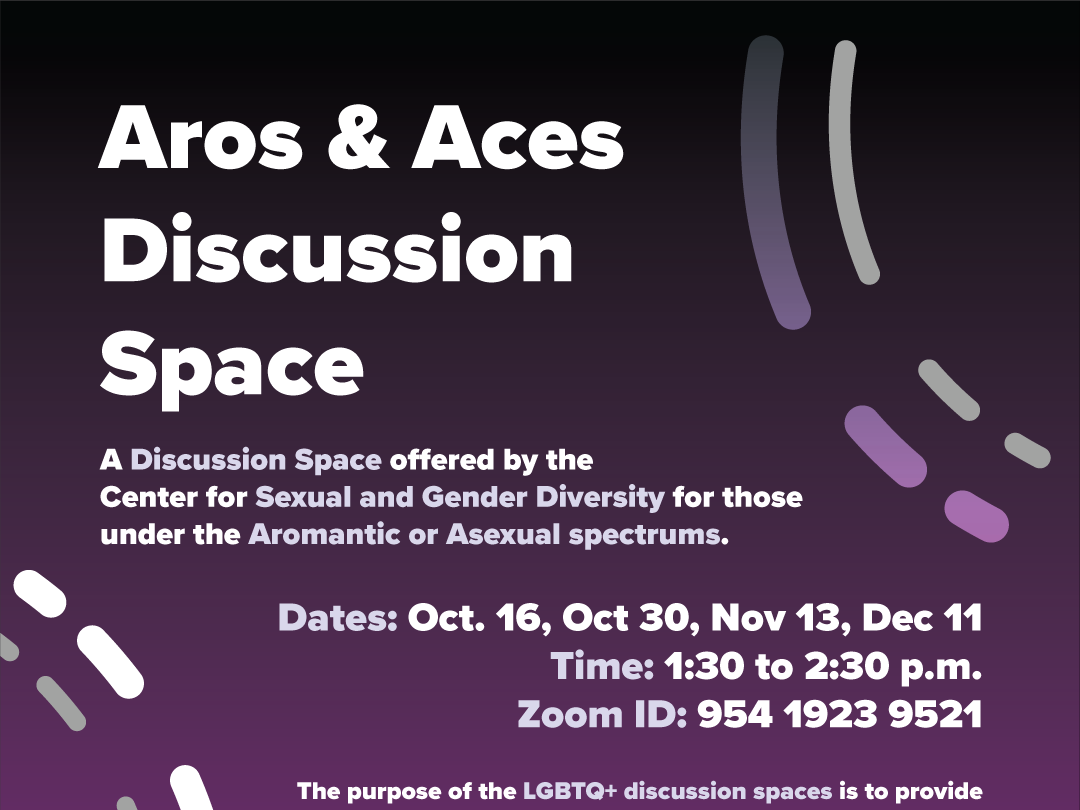 Aros & Aces Discussion Space

A Discussion Space offered by the Center for Sexual and Gender Diversity for those under the Aromantic or Asexual spectrums.

Dates: Oct. 16, Oct 30, Nov 13, Dec 11
Time: 1:30 to 2:30 p.m.
Zoom ID: 954 1923 9521

The purpose of the LGBTQ+ discussion spaces is to provide